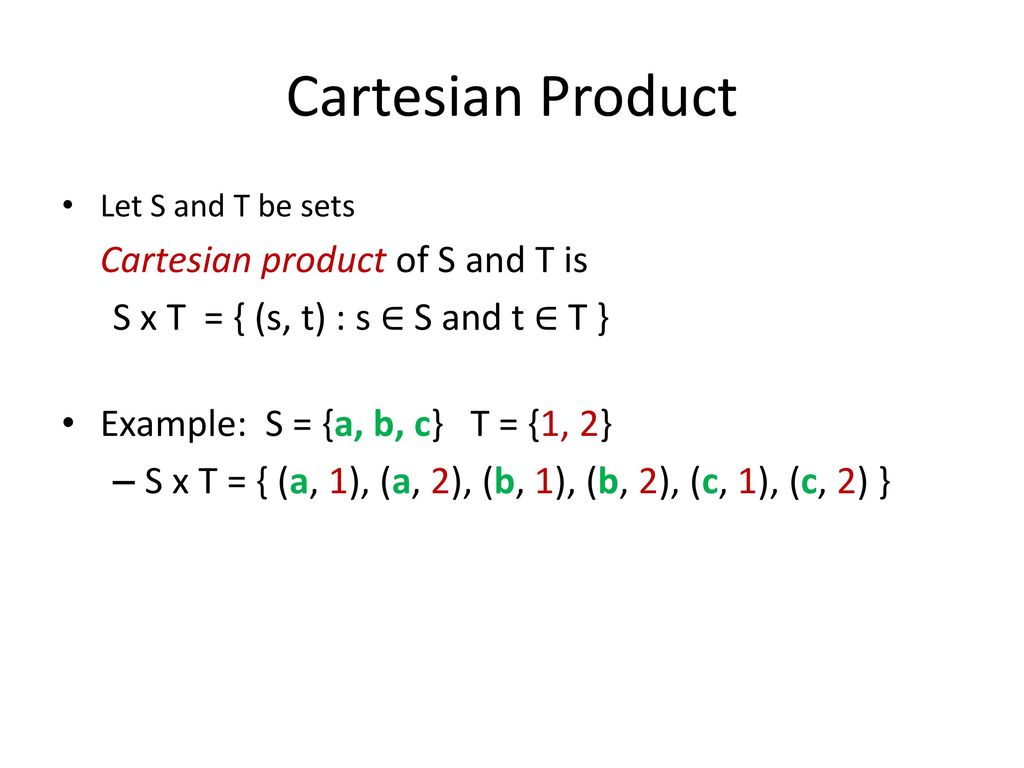 Cartesian Product

• Let S and T be sets

Cartesian product of S and T is

S x T = { (s, t) : s ∈ S and t ∈ T }

• Example: S = {a, b, c} T = {1, 2}

– S x T = { (a, 1), (a, 2), (b, 1), (b, 2), (c, 1), (c, 2) }